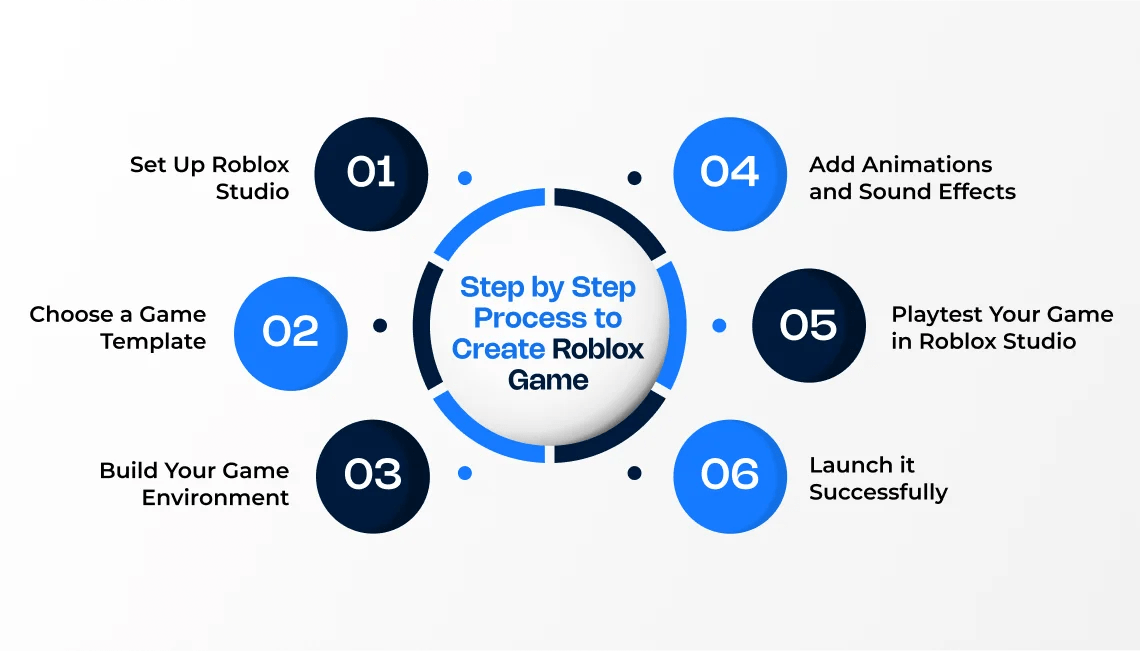 Step by Step Process to Create Roblox Game

01
Set Up Roblox Studio

02
Choose a Game Template

03
Build Your Game Environment

04
Add Animations and Sound Effects

05
Playtest Your Game in Roblox Studio

06
Launch it Successfully